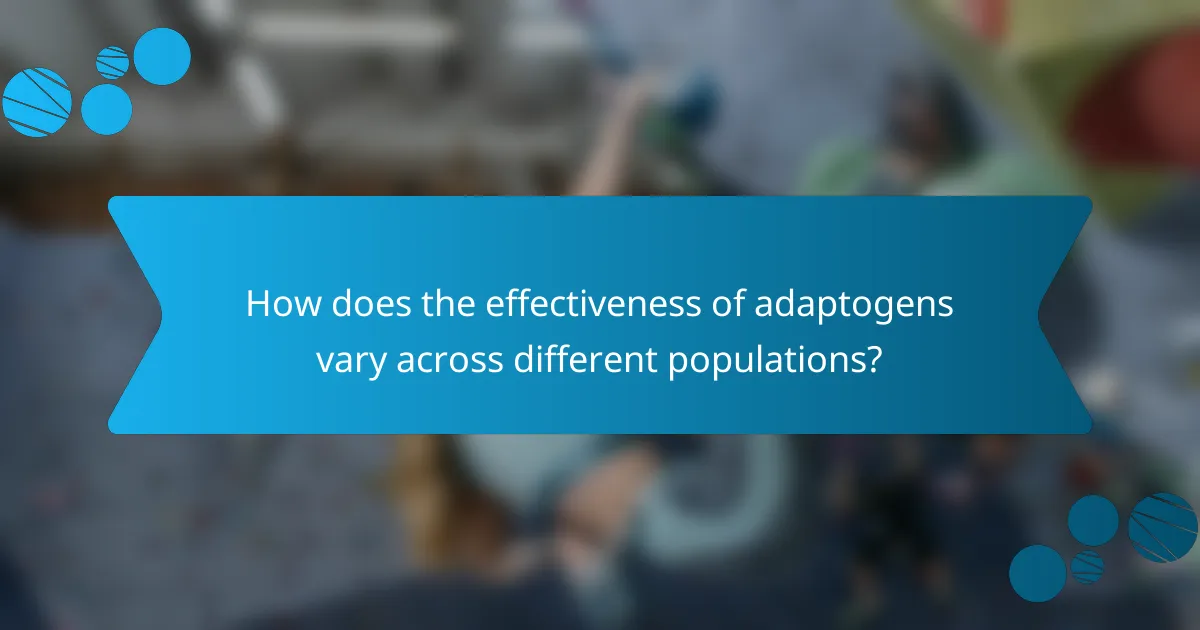 How does the effectiveness of adaptogens vary across different populations?